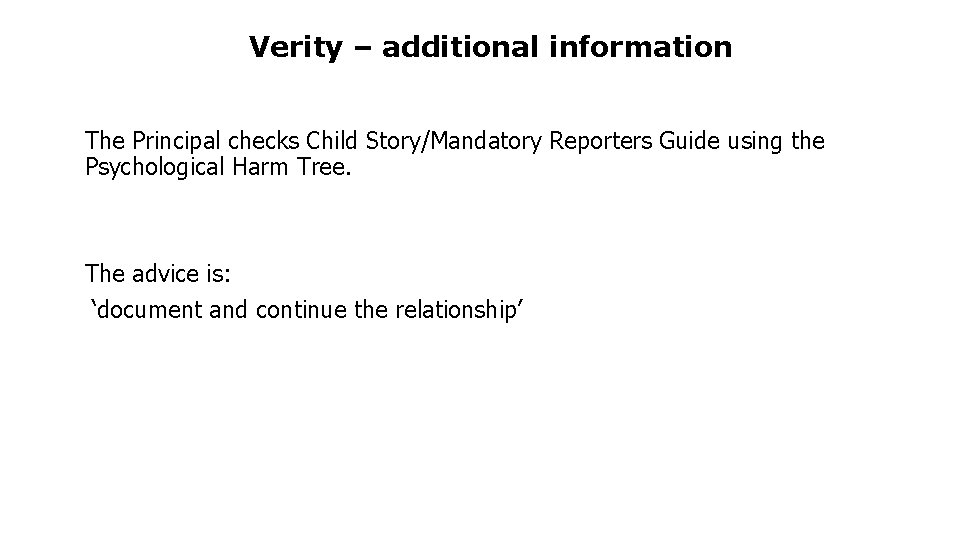 Verity – additional information

The Principal checks Child Story/Mandatory Reporters Guide using the Psychological Harm Tree.

The advice is:
‘document and continue the relationship’